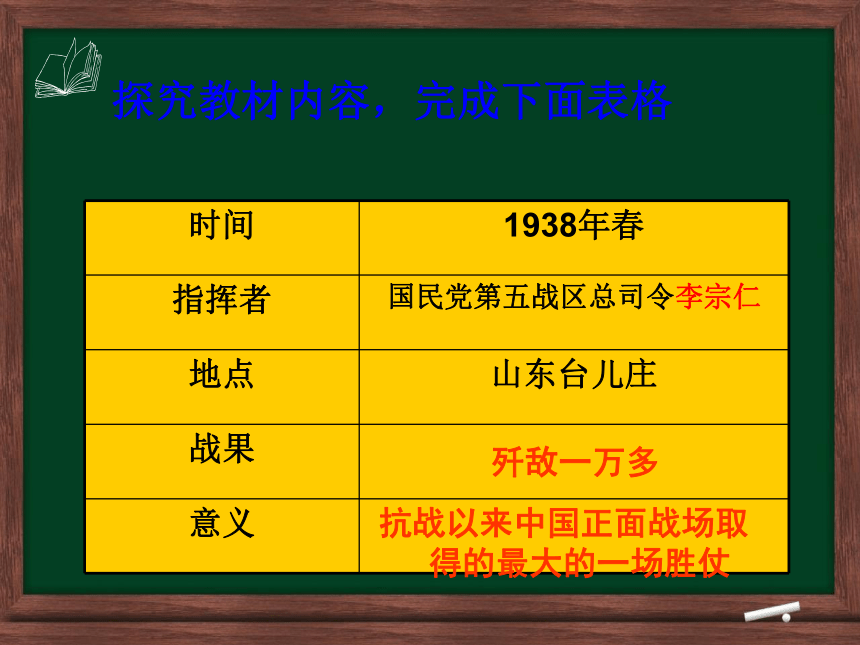 探究教材内容，完成下面表格

| 时间 | 1938年春 |
|---|---|
| 指挥者 | 国民党第五战区总司令李宗仁 |
| 地点 | 山东台儿庄 |
| 战果 | 歼敌一万多 |
| 意义 | 抗战以来中国正面战场取得的最大的一场胜仗 |